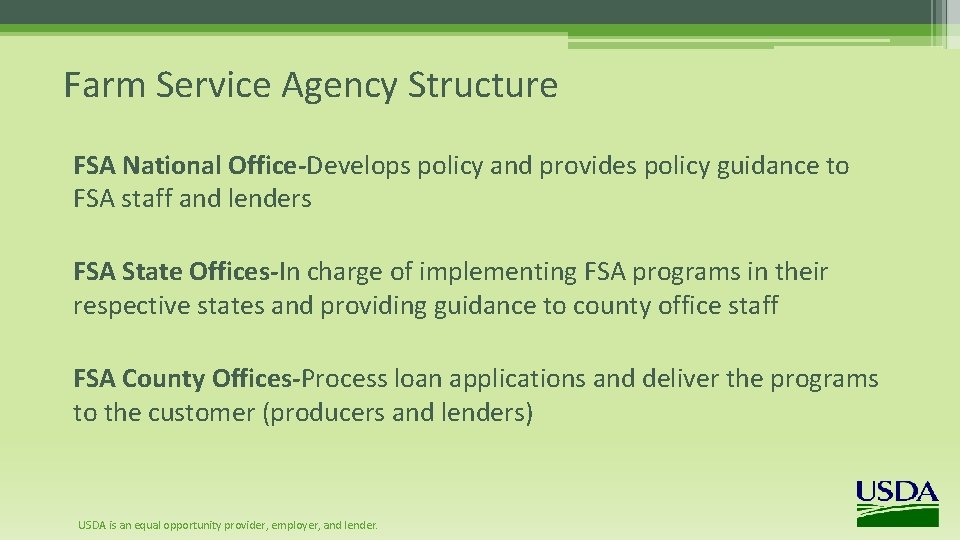 Farm Service Agency Structure

FSA National Office-Develops policy and provides policy guidance to FSA staff and lenders

FSA State Offices-In charge of implementing FSA programs in their respective states and providing guidance to county office staff

FSA County Offices-Process loan applications and deliver the programs to the customer (producers and lenders)

USDA is an equal opportunity provider, employer, and lender.

USDA